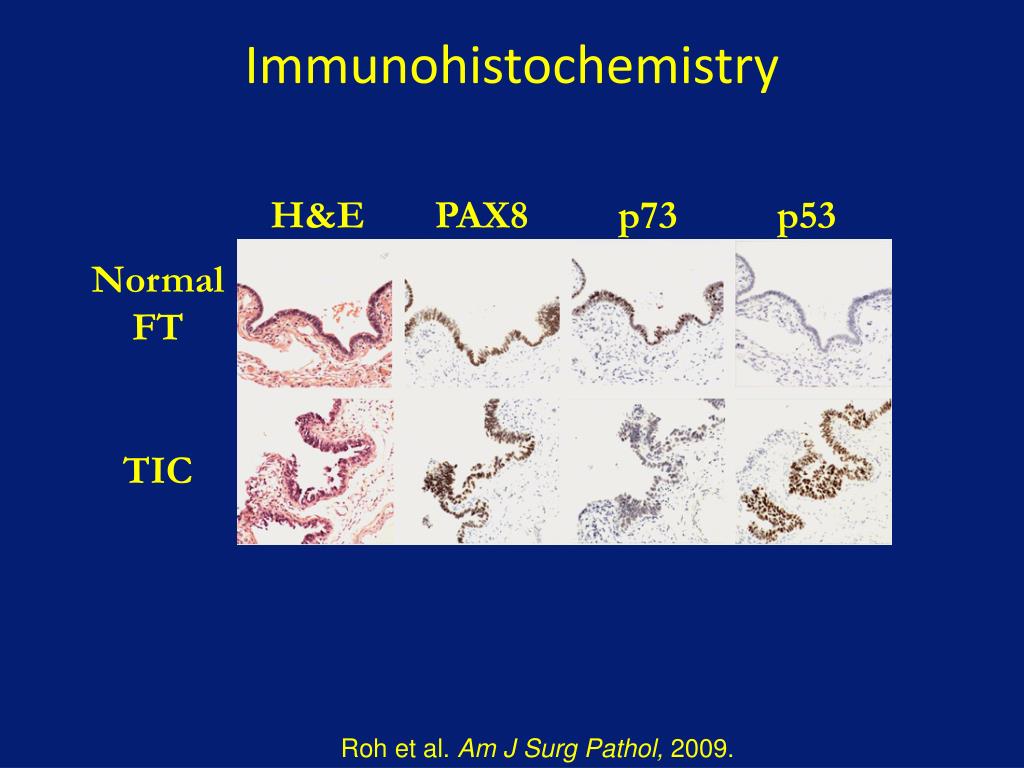 Immunohistochemistry

H&E PAX8 p73 p53

Normal FT

TIC

Roh et al. Am J Surg Pathol, 2009.